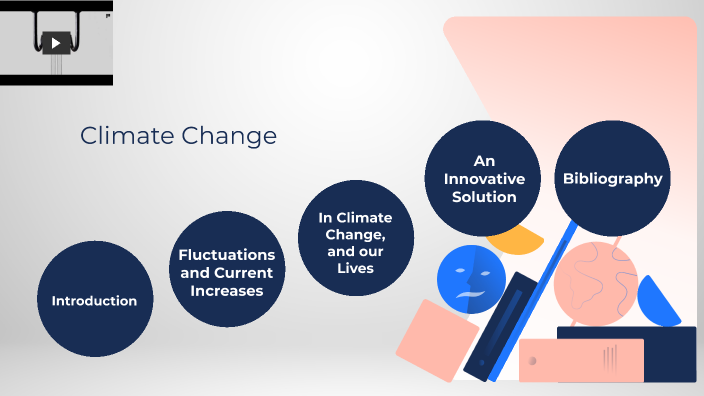 Climate Change

Introduction

Fluctuations and Current Increases

In Climate Change, and our Lives

An Innovative Solution

Bibliography